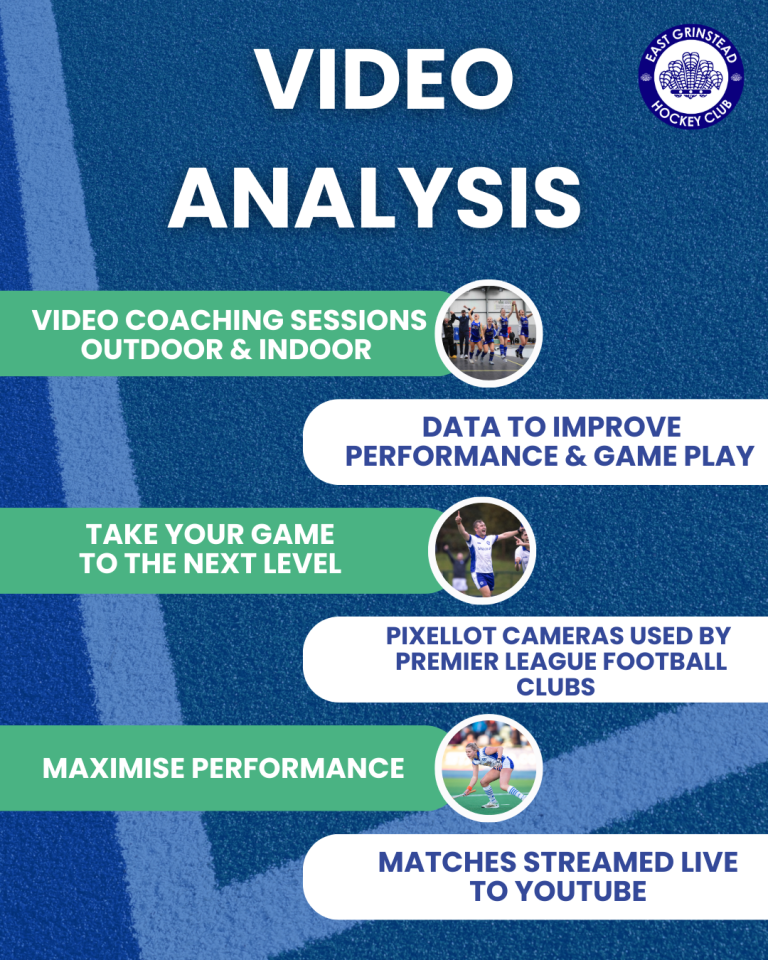 VIDEO ANALYSIS

EAST GRINSTEAD HOCKEY CLUB

VIDEO COACHING SESSIONS OUTDOOR & INDOOR

DATA TO IMPROVE PERFORMANCE & GAME PLAY

TAKE YOUR GAME TO THE NEXT LEVEL

PIXELLOT CAMERAS USED BY PREMIER LEAGUE FOOTBALL CLUBS

MAXIMISE PERFORMANCE

MATCHES STREAMED LIVE TO YOUTUBE